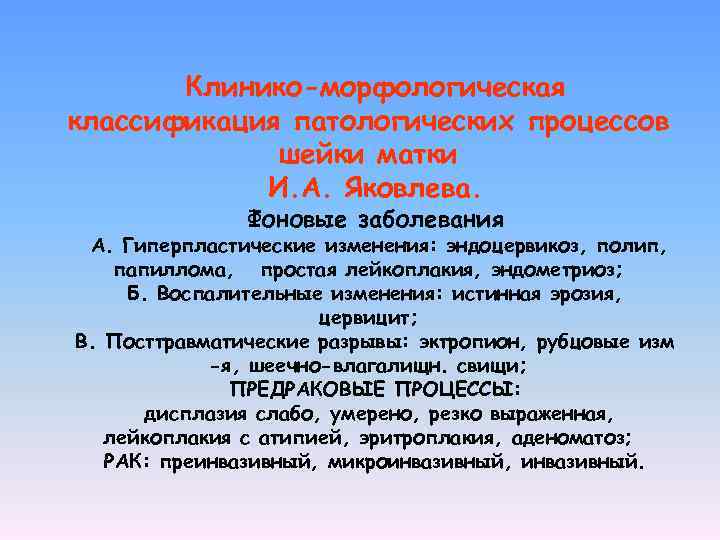 Клинико-морфологическая классификация патологических процессов шейки матки
И.А. Яковлева.

Фоновые заболевания
А. Гиперпластические изменения: эндоцервикоз, полип, папиллома, простая лейкоплакия, эндометриоз;
Б. Воспалительные изменения: истинная эрозия, цервицит;
В. Посттравматические разрывы: эктропион, рубцовые изм -я, шеечно-влагалищн. свищи;
ПРЕДРАКОВЫЕ ПРОЦЕССЫ:
дисплазия слабо, умерено, резко выраженная, лейкоплакия с атипией, эритроплакия, аденоматоз;
РАК: преинвазивный, микроинвазивный, инвазивный.